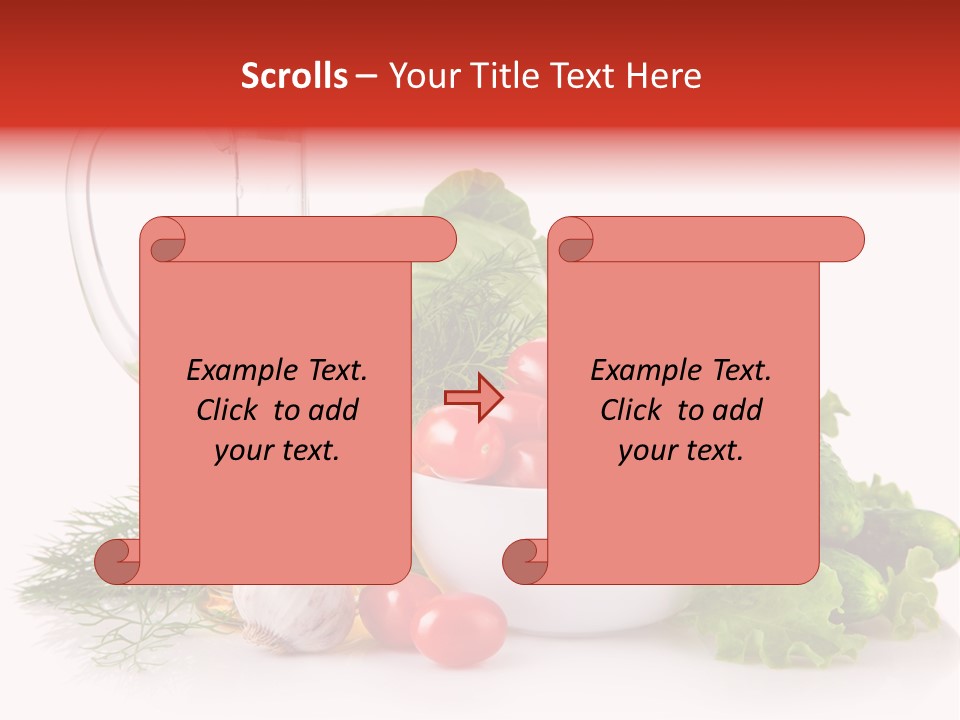 Scrolls – Your Title Text Here

Example Text. Click to add your text.

Example Text. Click to add your text.